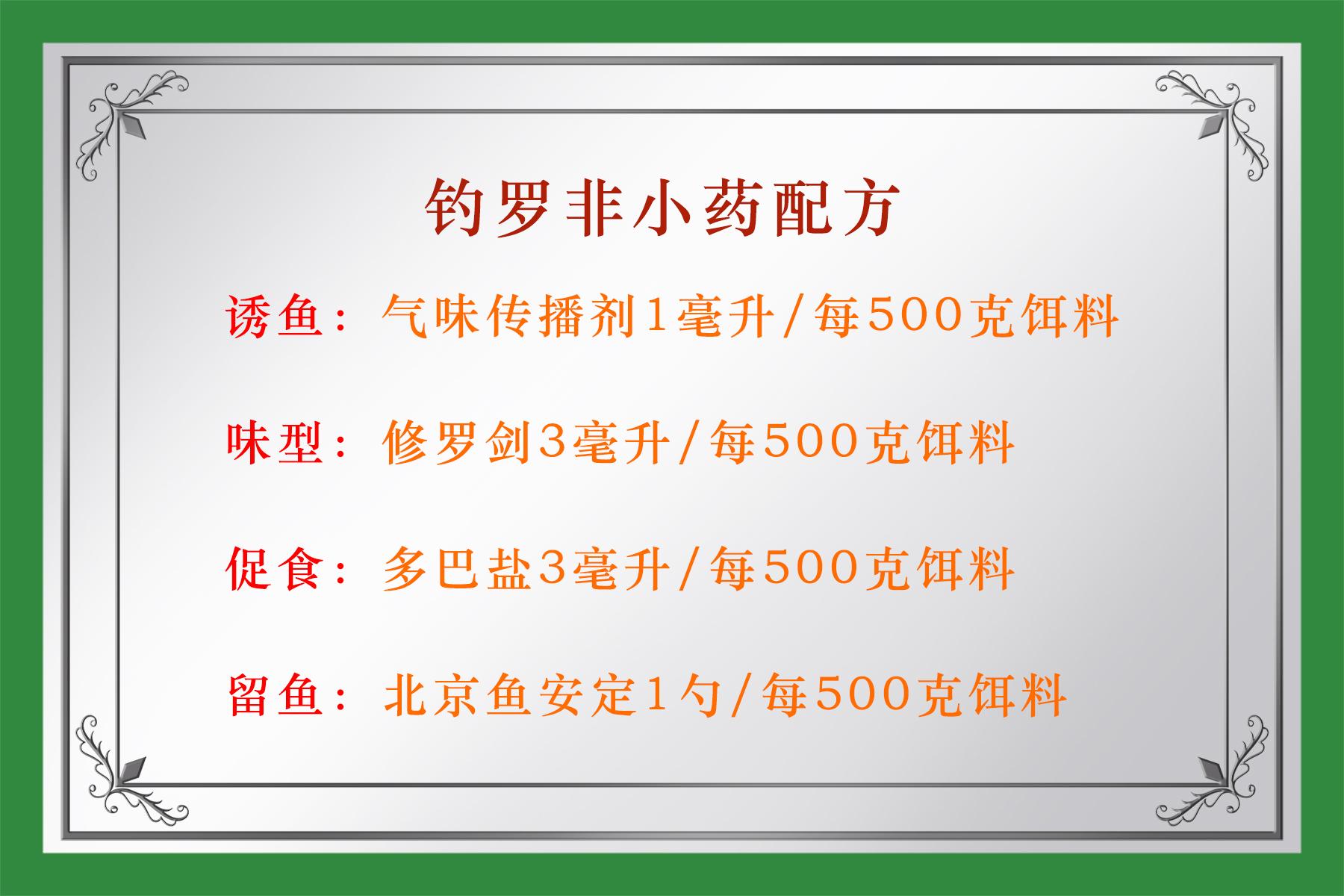 钓罗非小药配方

诱鱼：气味传播剂1毫升/每500克饵料

味型：修罗剑3毫升/每500克饵料

促食：多巴盐3毫升/每500克饵料

留鱼：北京鱼安定1勺/每500克饵料